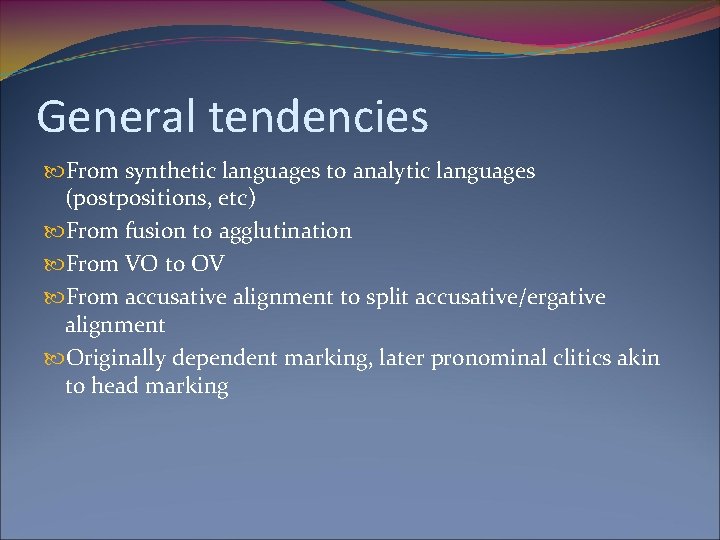 General tendencies

From synthetic languages to analytic languages (postpositions, etc)

From fusion to agglutination

From VO to OV

From accusative alignment to split accusative/ergative alignment

Originally dependent marking, later pronominal clitics akin to head marking